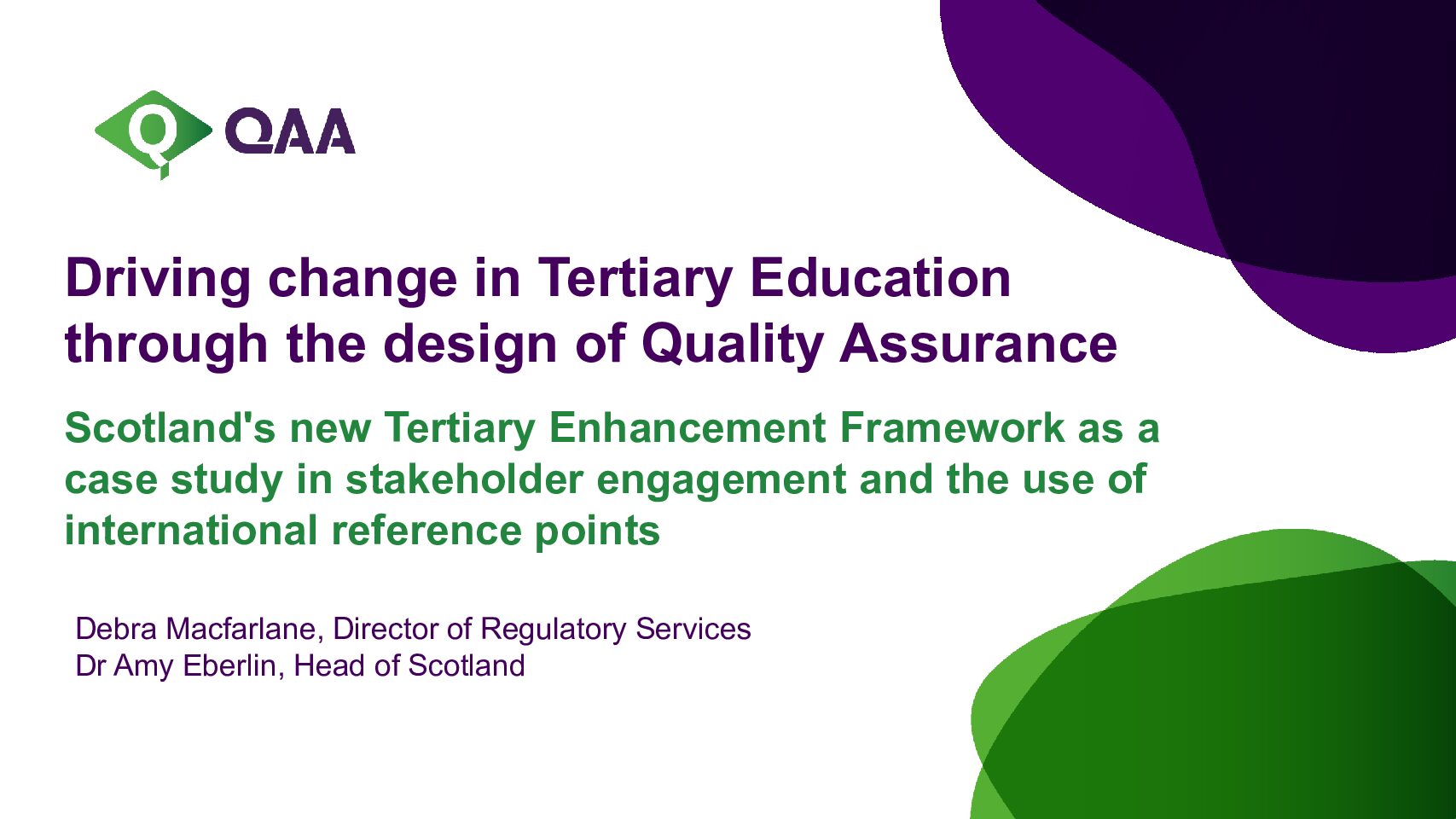 QAA

Driving change in Tertiary Education through the design of Quality Assurance

Scotland's new Tertiary Enhancement Framework as a case study in stakeholder engagement and the use of international reference points

Debra Macfarlane, Director of Regulatory Services
Dr Amy Eberlin, Head of Scotland